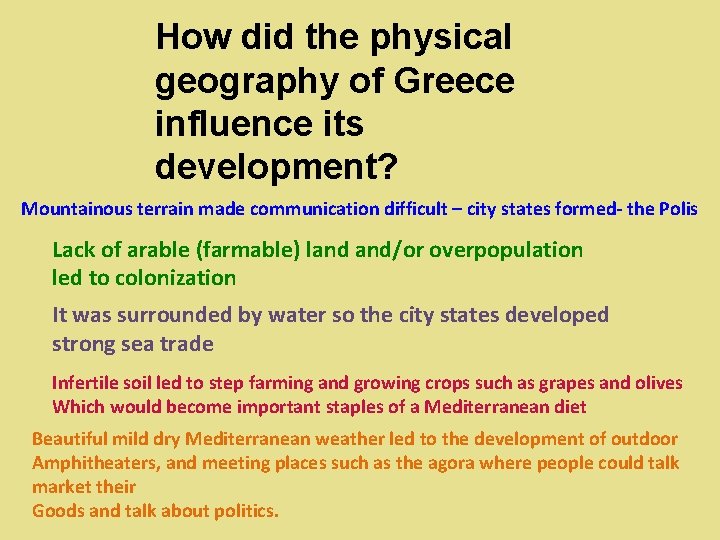 How did the physical geography of Greece influence its development?

Mountainous terrain made communication difficult – city states formed- the Polis

Lack of arable (farmable) land and/or overpopulation led to colonization

It was surrounded by water so the city states developed strong sea trade

Infertile soil led to step farming and growing crops such as grapes and olives Which would become important staples of a Mediterranean diet

Beautiful mild dry Mediterranean weather led to the development of outdoor Amphitheaters, and meeting places such as the agora where people could talk market their
Goods and talk about politics.